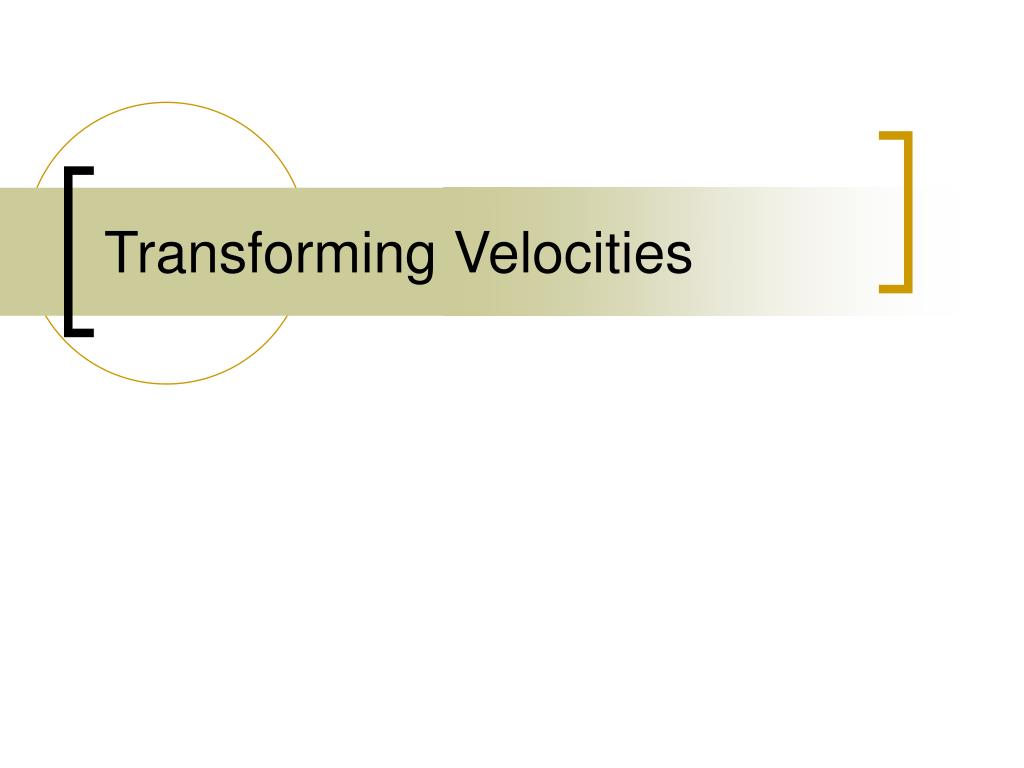 Transforming Velocities